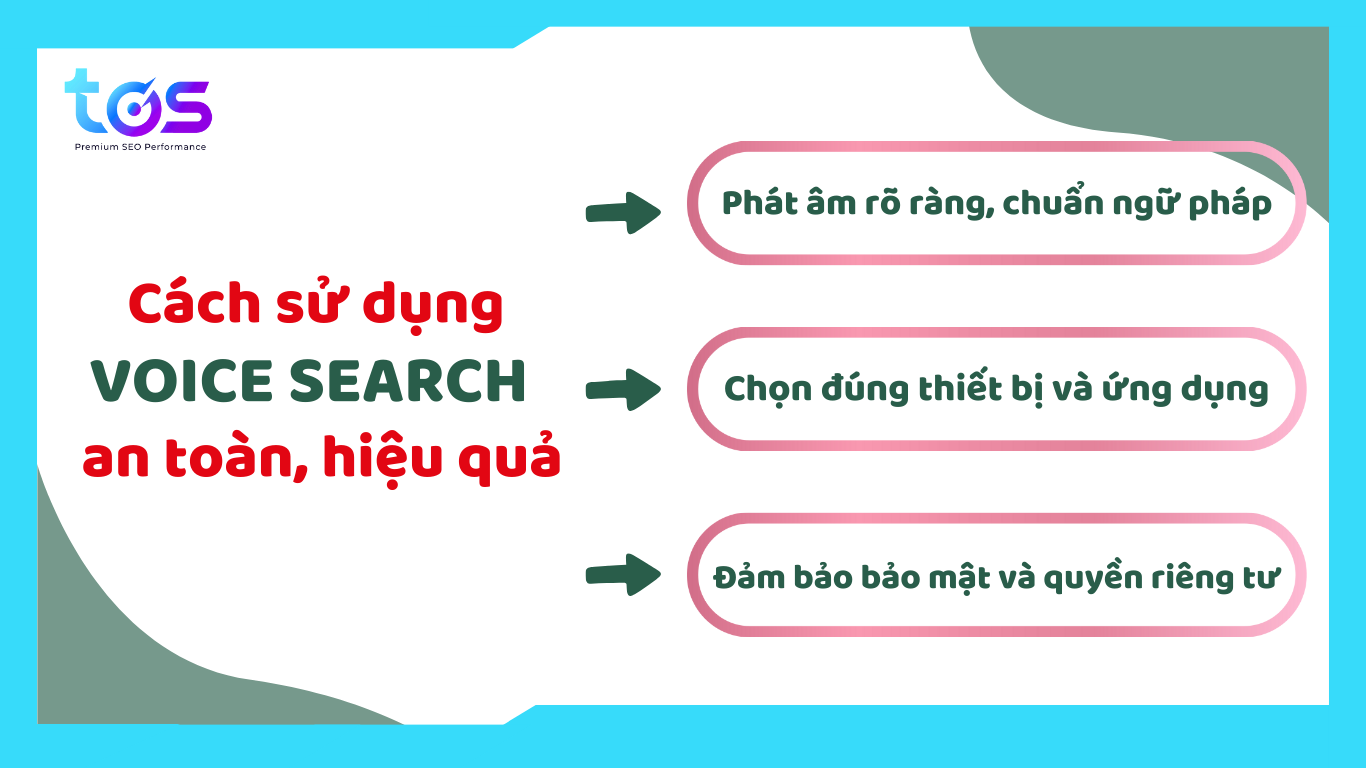 tos
Premium SEO Performance

Cách sử dụng
VOICE SEARCH
an toàn, hiệu quả

Phát âm rõ ràng, chuẩn ngữ pháp

Chọn đúng thiết bị và ứng dụng

Đảm bảo bảo mật và quyền riêng tư